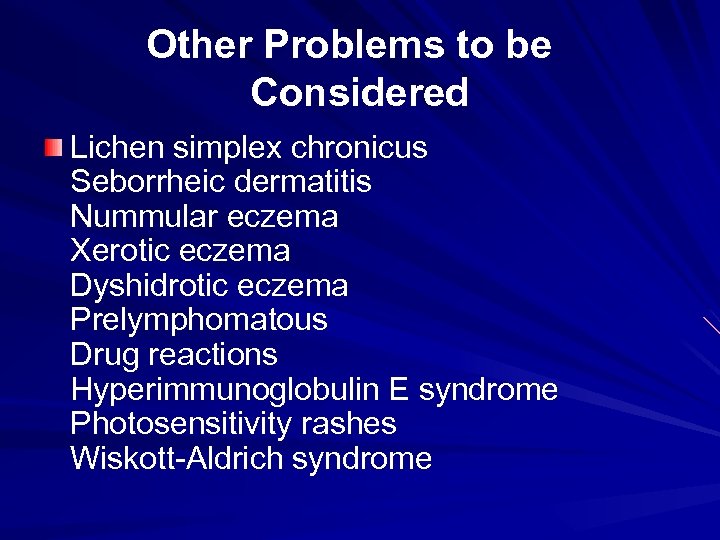 Other Problems to be Considered

Lichen simplex chronicus
Seborrheic dermatitis
Nummular eczema
Xerotic eczema
Dyshidrotic eczema
Prelymphomatous
Drug reactions
Hyperimmunoglobulin E syndrome
Photosensitivity rashes
Wiskott-Aldrich syndrome